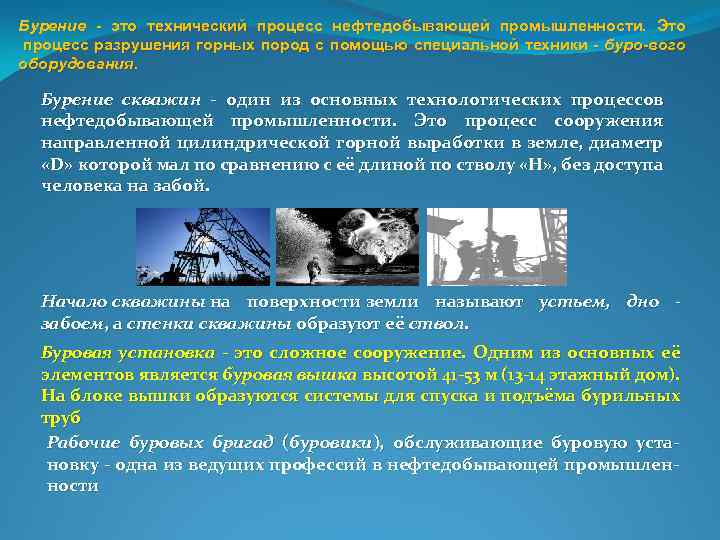 Бурение - это технический процесс нефтедобывающей промышленности. Это процесс разрушения горных пород с помощью специальной техники - буро-вого оборудования.

Бурение скважин - один из основных технологических процессов нефтедобывающей промышленности. Это процесс сооружения направленной цилиндрической горной выработки в земле, диаметр «D» которой мал по сравнению с её длиной по стволу «H», без доступа человека на забой.

Начало скважины на поверхности земли называют устьем, дно - забоем, а стенки скважины образуют её ствол.

Буровая установка - это сложное сооружение. Одним из основных её элементов является буровая вышка высотой 41-53 м (13-14 этажный дом). На блоке вышки образуются системы для спуска и подъёма бурильных труб

Рабочие буровых бригад (буровики), обслуживающие буровую установку - одна из ведущих профессий в нефтедобывающей промышленности